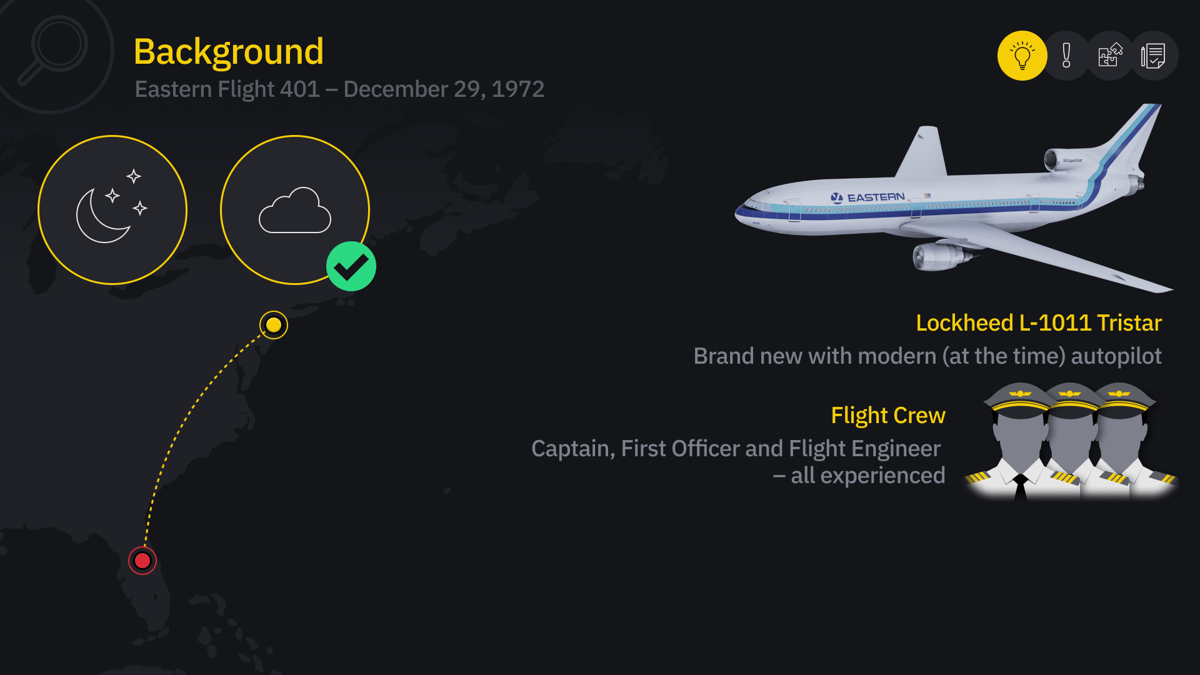 Background

Eastern Flight 401 – December 29, 1972

EASTERN

Lockheed L-1011 Tristar

Brand new with modern (at the time) autopilot

Flight Crew

Captain, First Officer and Flight Engineer – all experienced